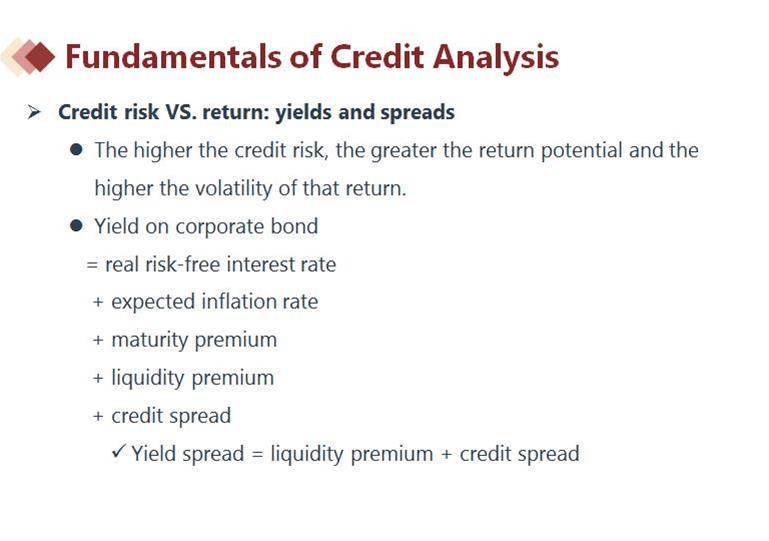 Fundamentals of Credit Analysis

➢ Credit risk VS. return: yields and spreads

● The higher the credit risk, the greater the return potential and the higher the volatility of that return.

● Yield on corporate bond

= real risk-free interest rate

+ expected inflation rate

+ maturity premium

+ liquidity premium

+ credit spread

✓ Yield spread = liquidity premium + credit spread